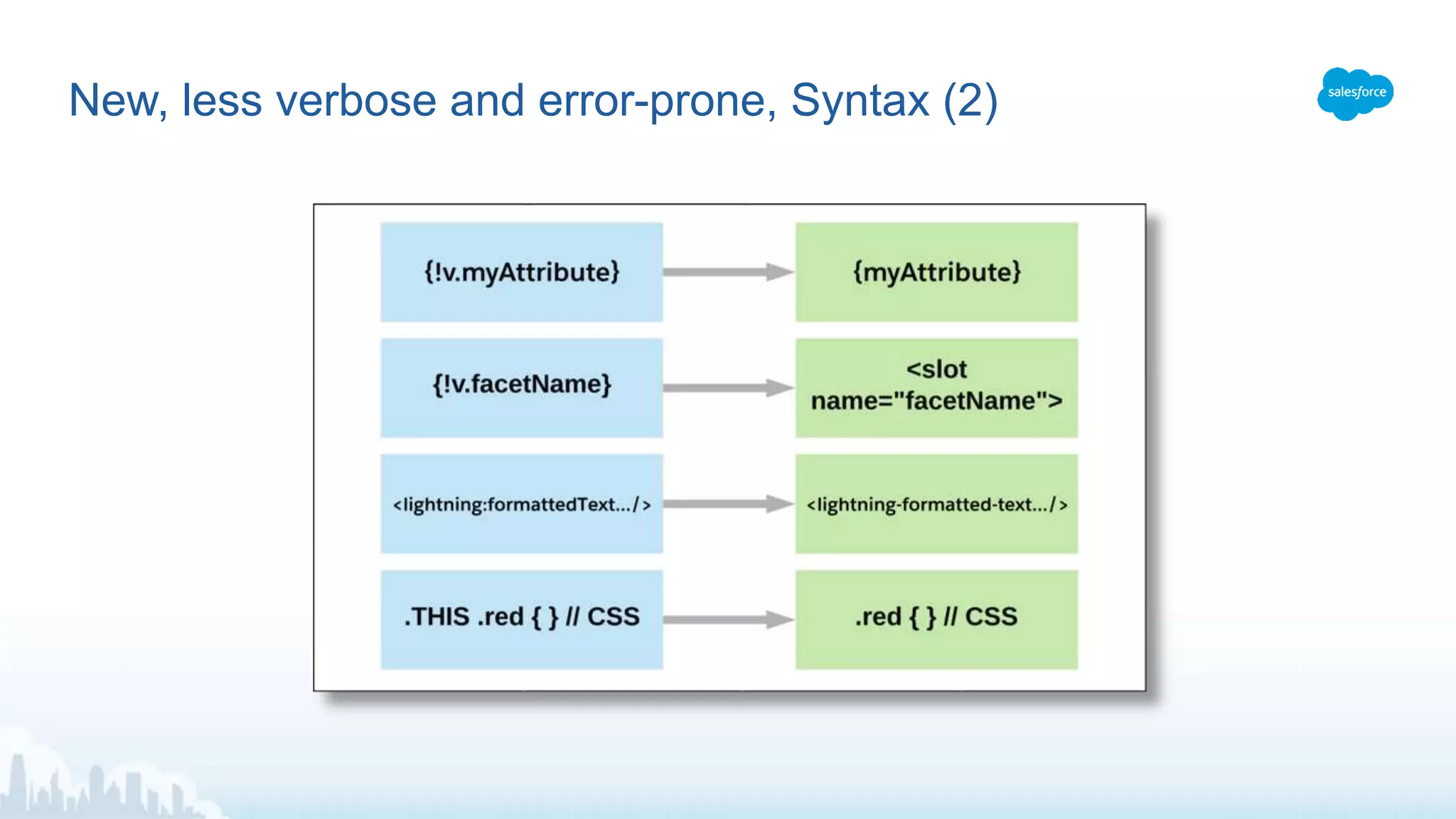 New, less verbose and error-prone, Syntax (2)

salesforce

{!v.myAttribute}

{myAttribute}

{!v.facetName}

<slot name="facetName">

<lightning:formattedText.../>

<lightning-formatted-text.../>

.THIS .red { } // CSS

.red { } // CSS